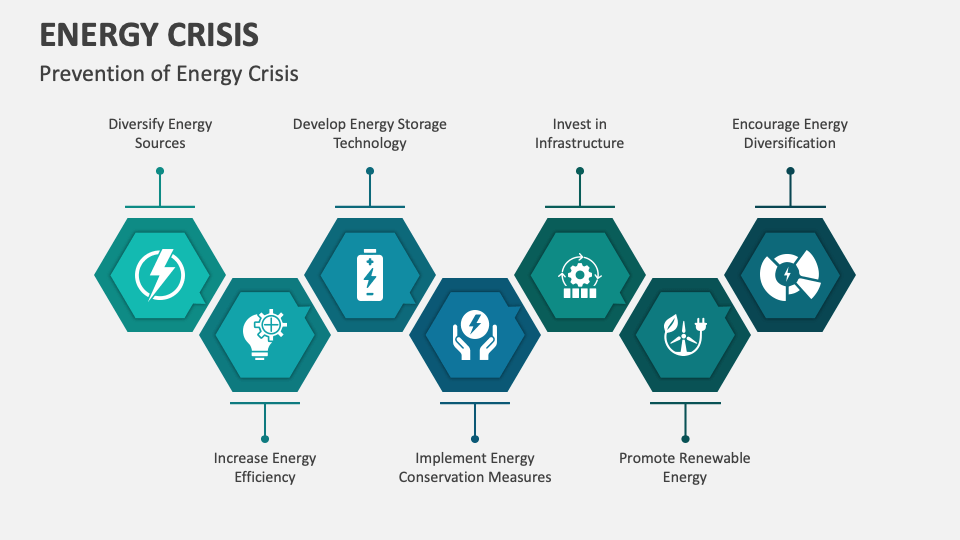 ENERGY CRISIS

Prevention of Energy Crisis

Diversify Energy Sources

Develop Energy Storage Technology

Invest in Infrastructure

Encourage Energy Diversification

Increase Energy Efficiency

Implement Energy Conservation Measures

Promote Renewable Energy